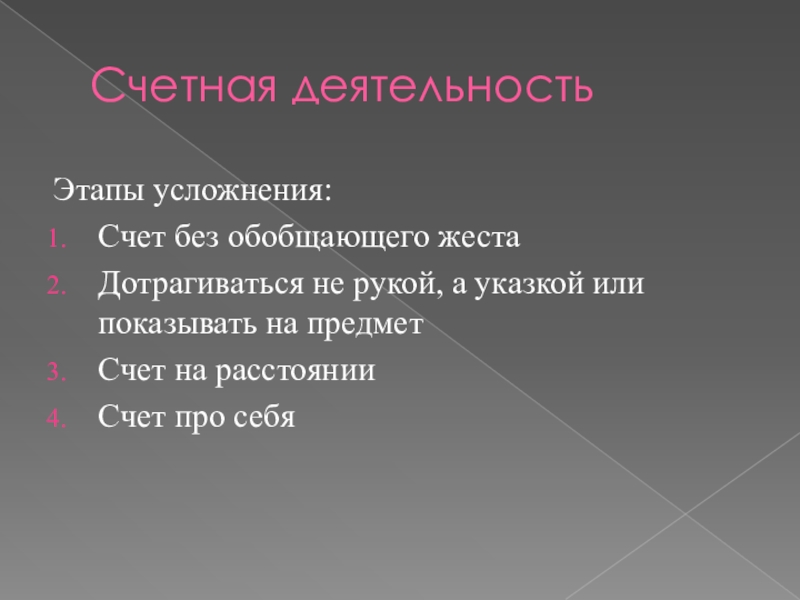 Счетная деятельность

Этапы усложнения:

1. Счет без обобщающего жеста
2. Дотрагиваться не рукой, а указкой или показывать на предмет
3. Счет на расстоянии
4. Счет про себя